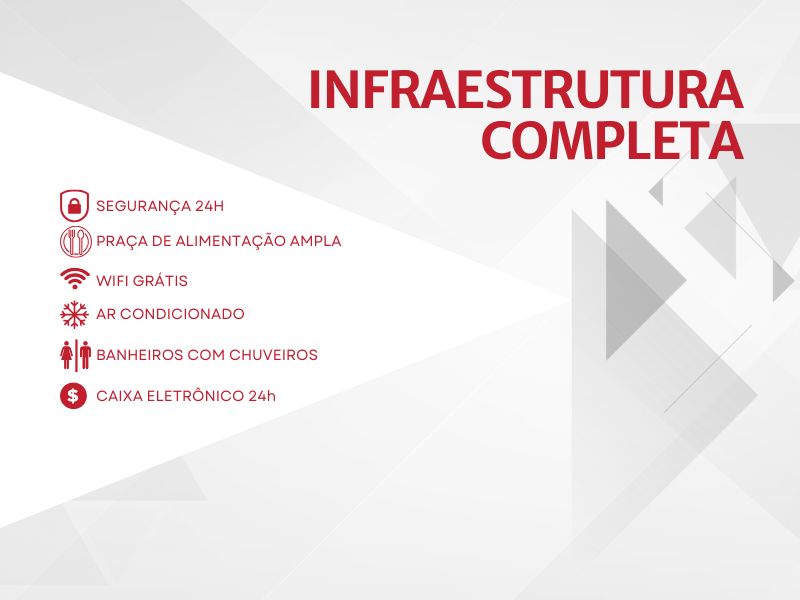 INFRAESTRUTURA COMPLETA

SEGURANÇA 24H
PRAÇA DE ALIMENTAÇÃO AMPLA
WIFI GRÁTIS
AR CONDICIONADO
BANHEIROS COM CHUVEIROS
$
CAIXA ELETRÔNICO 24h